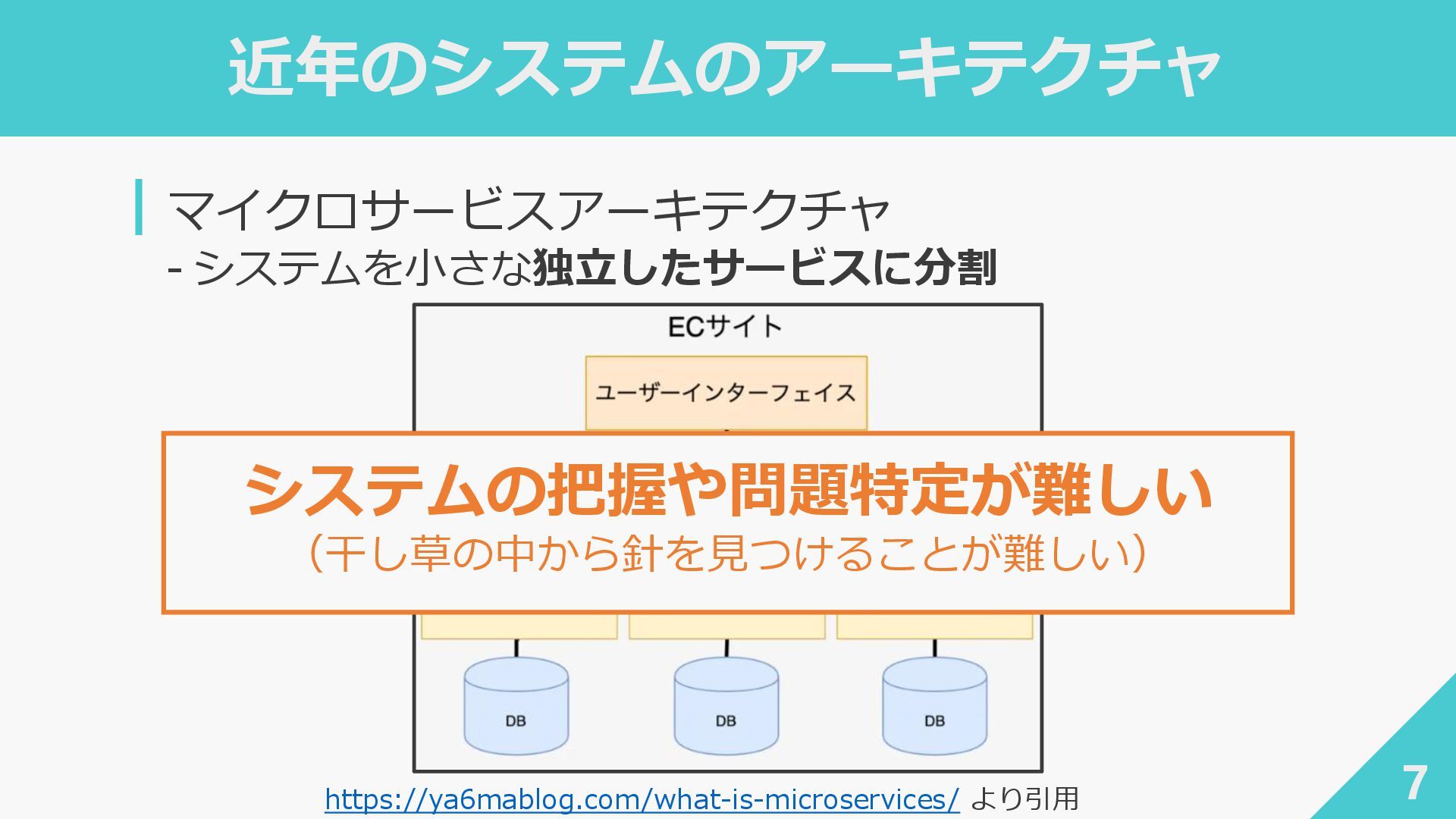 近年のシステムのアーキテクチャ

マイクロサービスアーキテクチャ
- システムを小さな独立したサービスに分割

ECサイト

ユーザーインターフェイス

システムの把握や問題特定が難しい
（干し草の中から針を見つけることが難しい）

DB

DB

DB

https://ya6mablog.com/what-is-microservices/ より引用

7